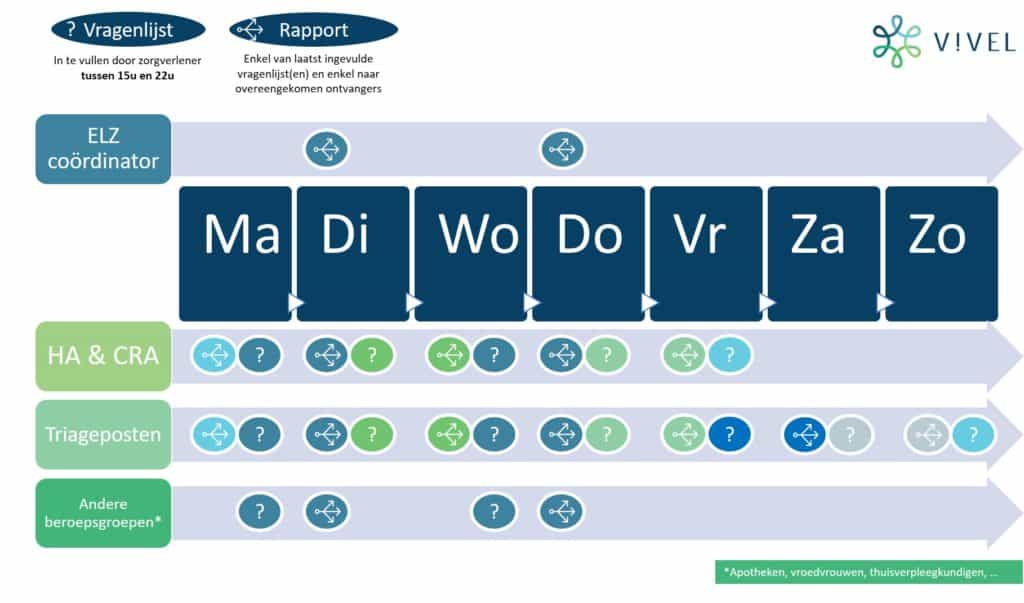 ? Vragenlijst

In te vullen door zorgverlener **tussen 15u en 22u**

Rapport

Enkel van laatst ingevulde vragenlijst(en) en enkel naar overeengekomen ontvangers

V!VEL

ELZ coördinator

Ma Di Wo Do Vr Za Zo

HA & CRA ? ? ? ? ?

Triageposten ? ? ? ? ? ? ?

Andere beroepsgroepen* ? ?

*Apotheken, vroedvrouwen, thuisverpleegkundigen, ...